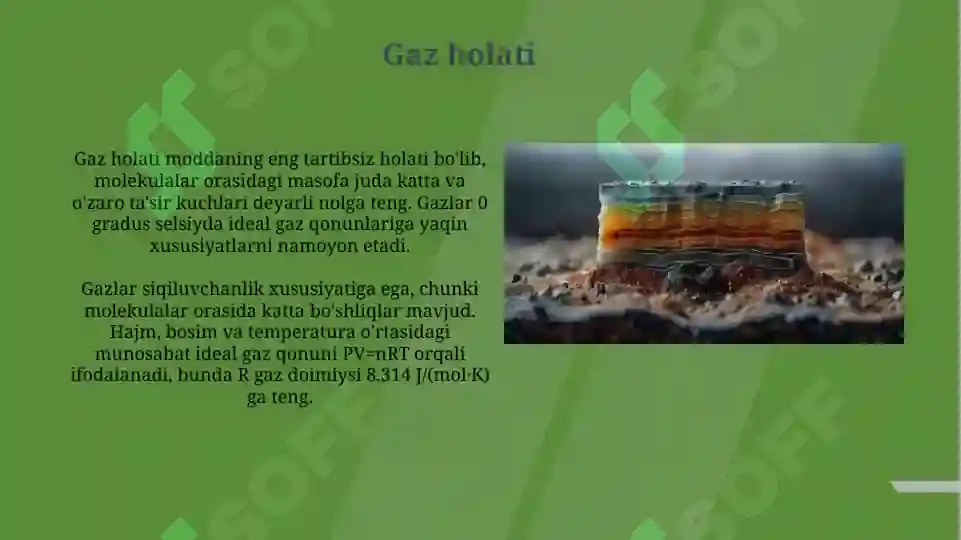 Gaz holati

Gaz holati moddaning eng tartibsiz holati bo'lib, molekulalar orasidagi masofa juda katta va o'zaro ta'sir kuchlari deyarli nolga teng. Gazlar 0 gradus selsiyda ideal gaz qonunlariga yaqin xususiyatlarni namoyon etadi.

Gazlar siqiluvchanlik xususiyatiga ega, chunki molekulalar orasida katta bo'shliqlar mavjud. Hajm, bosim va temperatura o'rtasidagi munosabat ideal gaz qonuni PV=nRT orqali ifodalanadi, bunda R gaz doimiysi 8.314 J/(mol·K) ga teng.

SOFF
SOFF
SOFF
SOFF